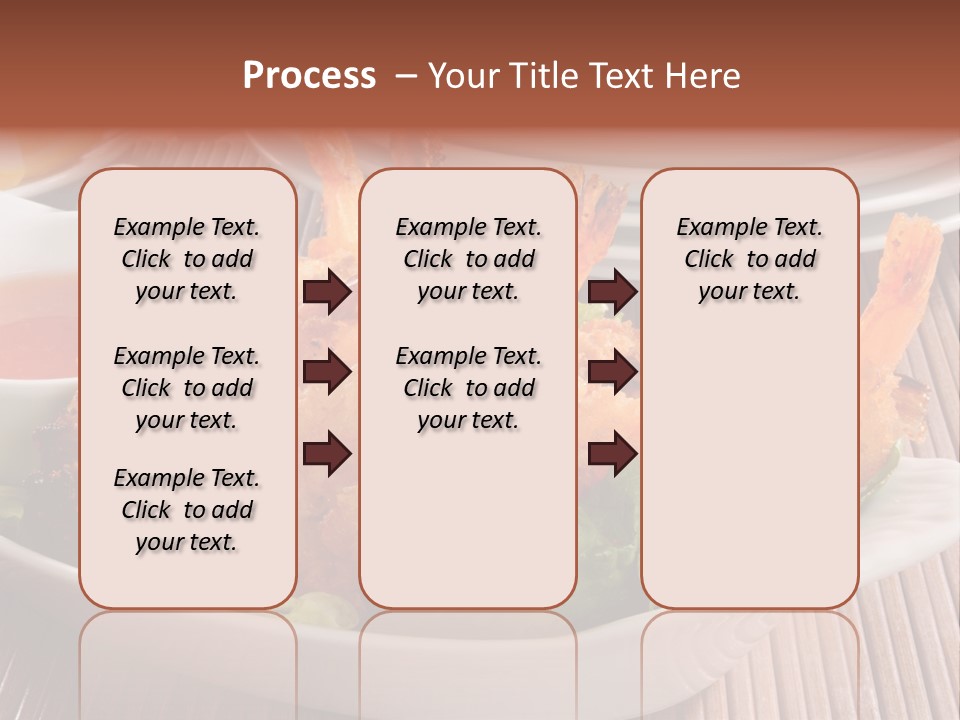 Process – Your Title Text Here

Example Text. Click to add your text.

Example Text. Click to add your text.

Example Text. Click to add your text.

Example Text. Click to add your text.

Example Text. Click to add your text.

Example Text. Click to add your text.